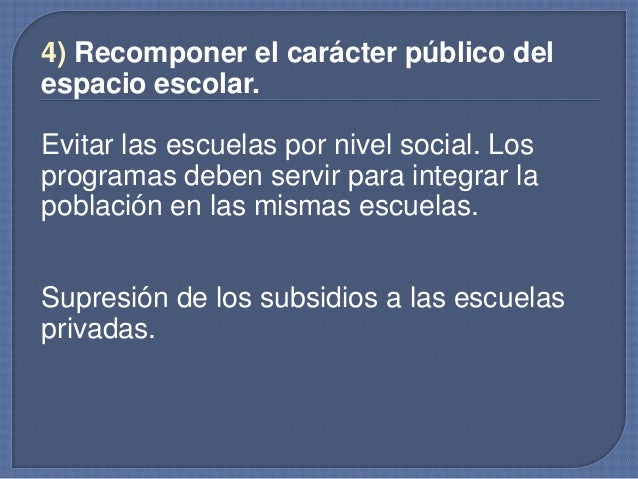 4) Recomponer el carácter público del espacio escolar.

Evitar las escuelas por nivel social. Los programas deben servir para integrar la población en las mismas escuelas.

Supresión de los subsidios a las escuelas privadas.